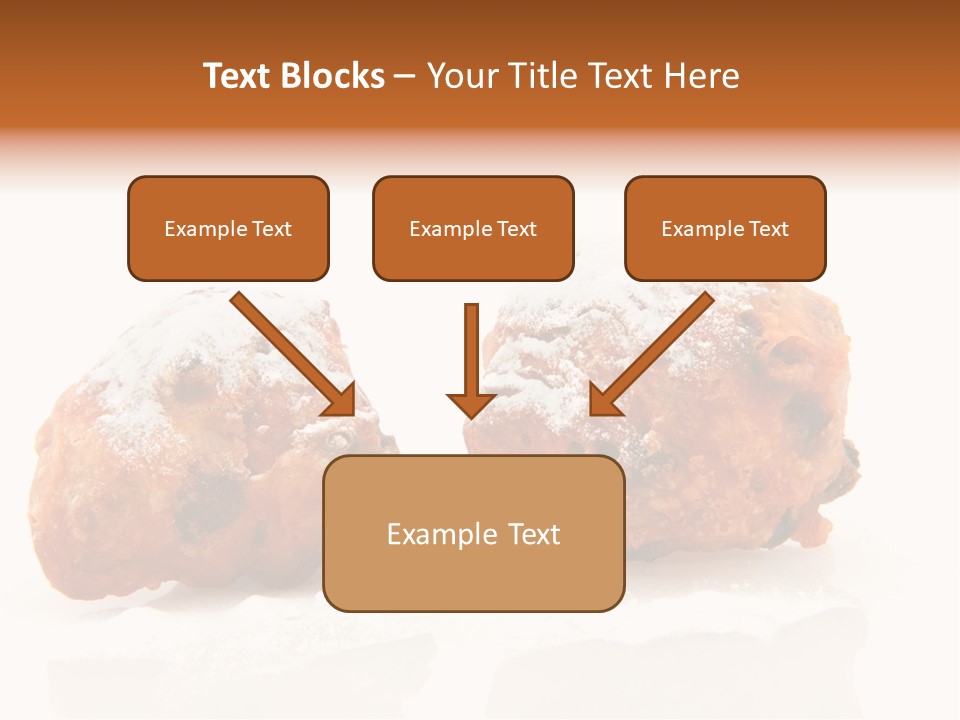 Text Blocks – Your Title Text Here

Example Text

Example Text

Example Text

Example Text